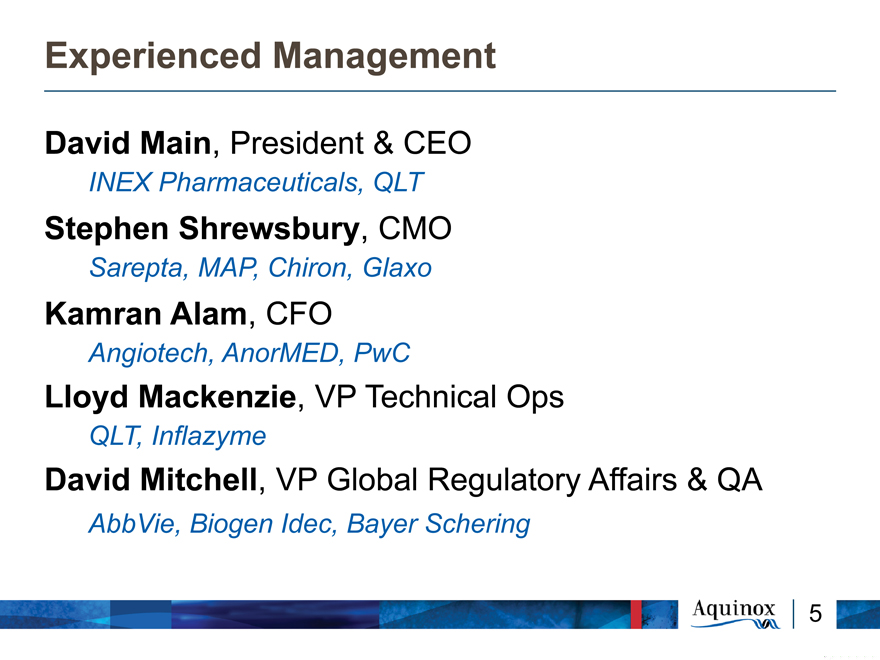 Experienced Management

David Main, President & CEO

INEX Pharmaceuticals, QLT

Stephen Shrewsbury, CMO

Sarepta, MAP, Chiron, Glaxo

Kamran Alam, CFO

Angiotech, AnorMED, PwC

Lloyd Mackenzie, VP Technical Ops

QLT, Inflazyme

David Mitchell, VP Global Regulatory Affairs & QA

AbbVie, Biogen Idec, Bayer Schering

Aquinox 5